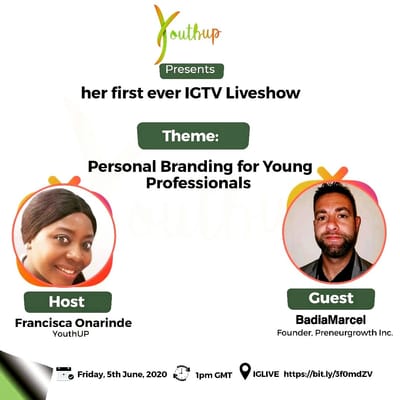 Youthup

Presents

her first ever IGTV Liveshow

Theme:

Personal Branding for Young Professionals

Host

Francisca Onarinde

YouthUP

Guest

BadiaMarcel

Founder. Preneurgrowth Inc.

Friday, 5th June, 2020 1pm GMT IGLIVE https://bit.ly/3f0mdZV